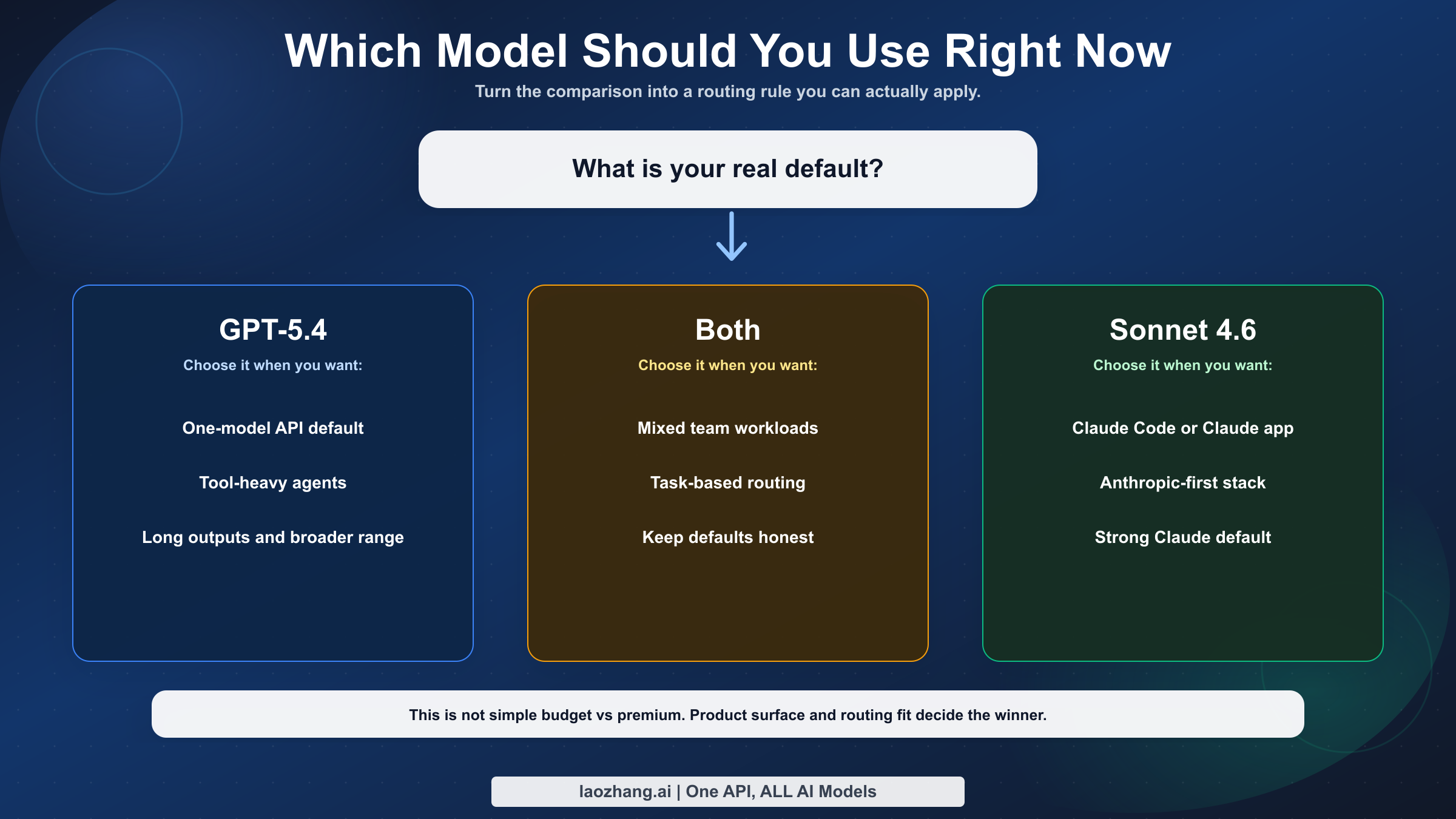 Which Model Should You Use Right Now

Turn the comparison into a routing rule you can actually apply.

What is your real default?

GPT-5.4

Choose it when you want:

One-model API default

Tool-heavy agents

Long outputs and broader range

Both

Choose it when you want:

Mixed team workloads

Task-based routing

Keep defaults honest

Sonnet 4.6

Choose it when you want:

Claude Code or Claude app

Anthropic-first stack

Strong Claude default

This is not simple budget vs premium. Product surface and routing fit decide the winner.

laozhang.ai | One API, ALL AI Models